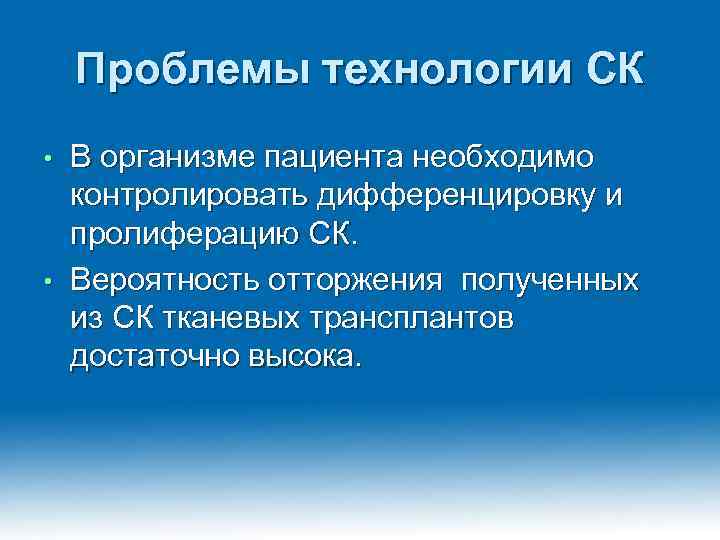 Проблемы технологии СК

• В организме пациента необходимо контролировать дифференцировку и пролиферацию СК.

• Вероятность отторжения полученных из СК тканевых трансплантов достаточно высока.